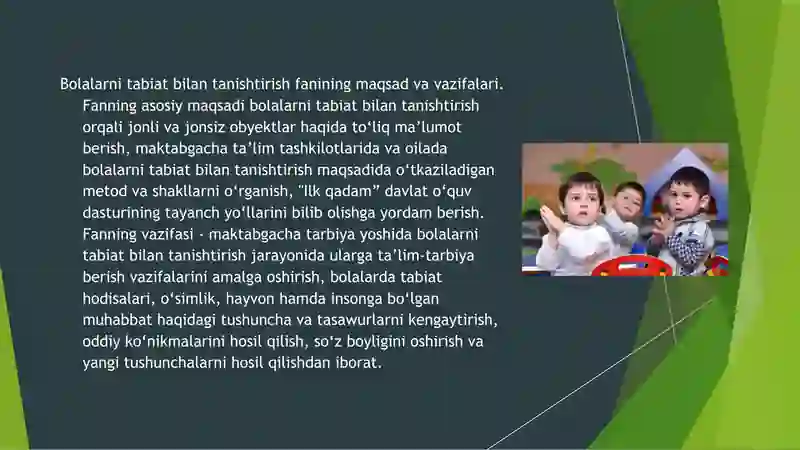 Bolalarni tabiat bilan tanishtirish fanining maqsad va vazifalari.

Fanning asosiy maqsadi bolalarni tabiat bilan tanishtirish orqali jonli va jonsiz obyektlar haqida to‘liq ma’lumot berish, maktabgacha ta’lim tashkilotlarida va oilada bolalarni tabiat bilan tanishtirish maqsadida o‘tkaziladigan metod va shakllarni o‘rganish, "Ilk qadam” davlat o‘quv dasturining tayanch yo‘llarini bilib olishga yordam berish. Fanning vazifasi - maktabgacha tarbiya yoshida bolalarni tabiat bilan tanishtirish jarayonida ularga ta’lim-tarbiya berish vazifalarini amalga oshirish, bolalarda tabiat hodisalari, o‘simlik, hayvon hamda insonga bo‘lgan muhabbat haqidagi tushuncha va tasawurlarni kengaytirish, oddiy ko‘nikmalarini hosil qilish, so‘z boyligini oshirish va yangi tushunchalarni hosil qilishdan iborat.